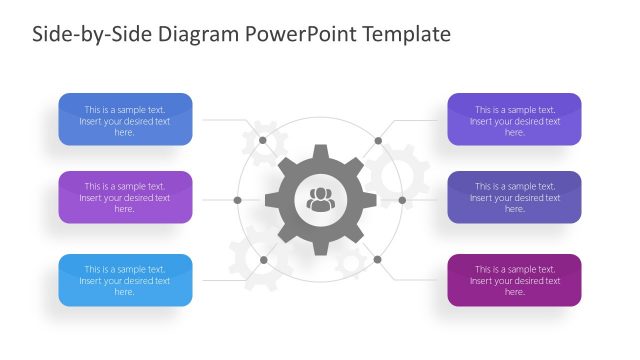 Side-by-Side Diagram PowerPoint Template

This is a sample text. Insert your desired text here.

This is a sample text. Insert your desired text here.

This is a sample text. Insert your desired text here.

This is a sample text. Insert your desired text here.

This is a sample text. Insert your desired text here.

This is a sample text. Insert your desired text here.